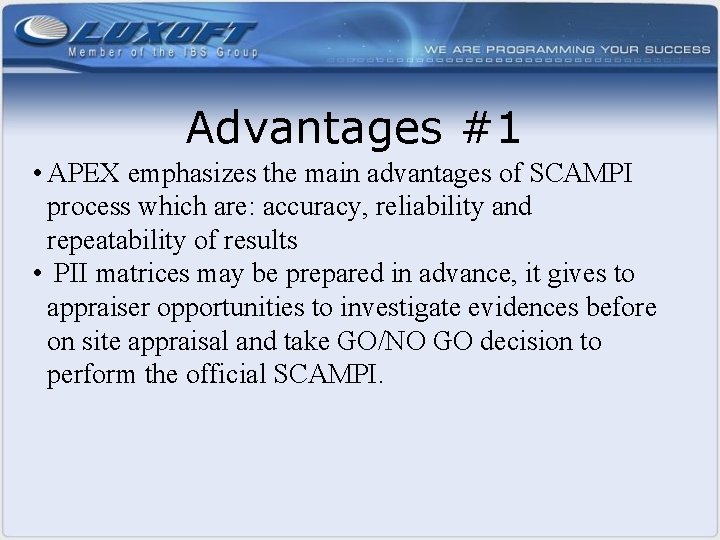 LUXOFT
Member of the IBS Group

WE ARE PROGRAMMING YOUR SUCCESS

Advantages #1

• APEX emphasizes the main advantages of SCAMPI process which are: accuracy, reliability and repeatability of results

• PII matrices may be prepared in advance, it gives to appraiser opportunities to investigate evidences before on site appraisal and take GO/NO GO decision to perform the official SCAMPI.